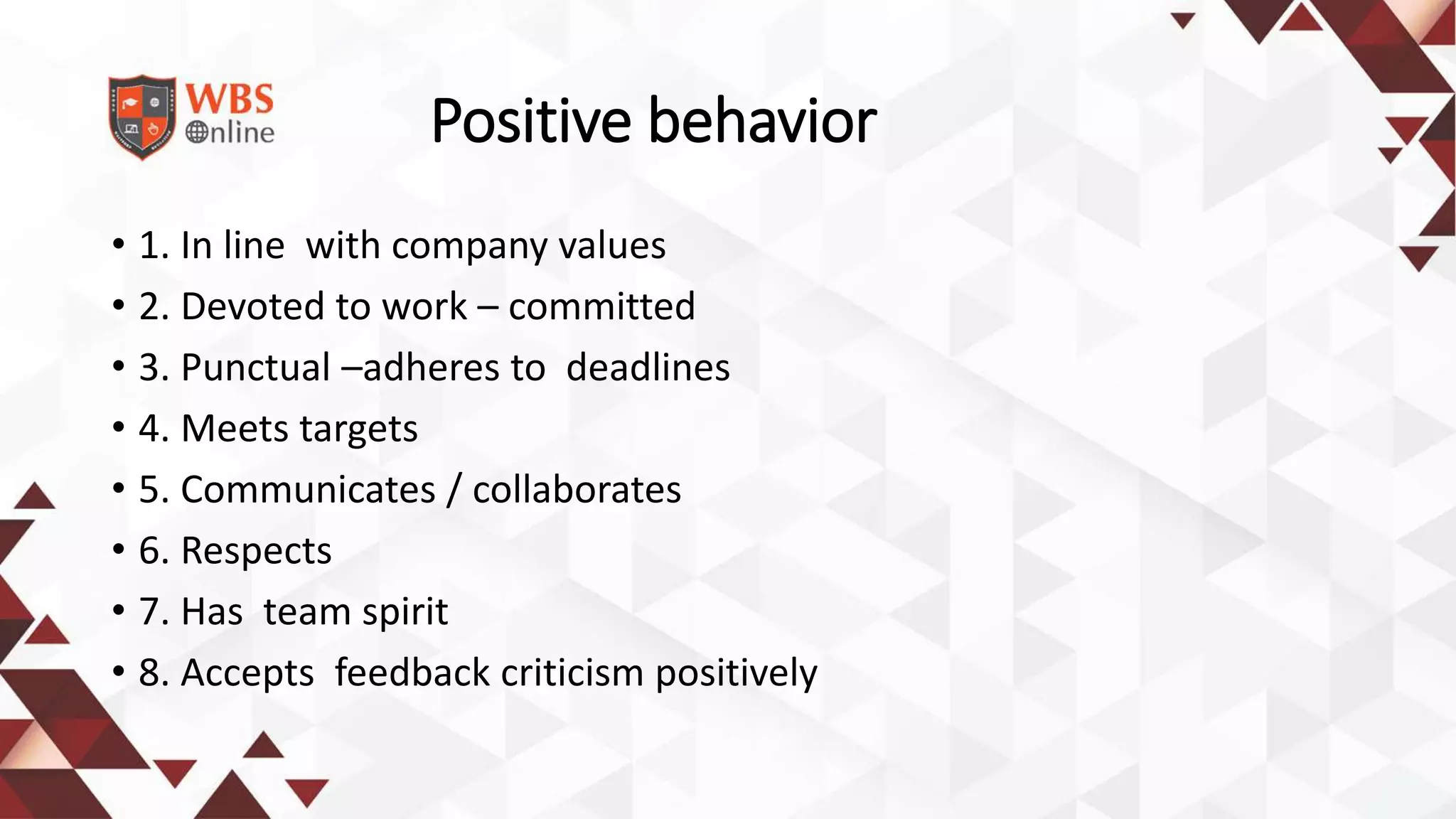 WBS
Online

Positive behavior

• 1. In line with company values
• 2. Devoted to work – committed
• 3. Punctual –adheres to deadlines
• 4. Meets targets
• 5. Communicates / collaborates
• 6. Respects
• 7. Has team spirit
• 8. Accepts feedback criticism positively